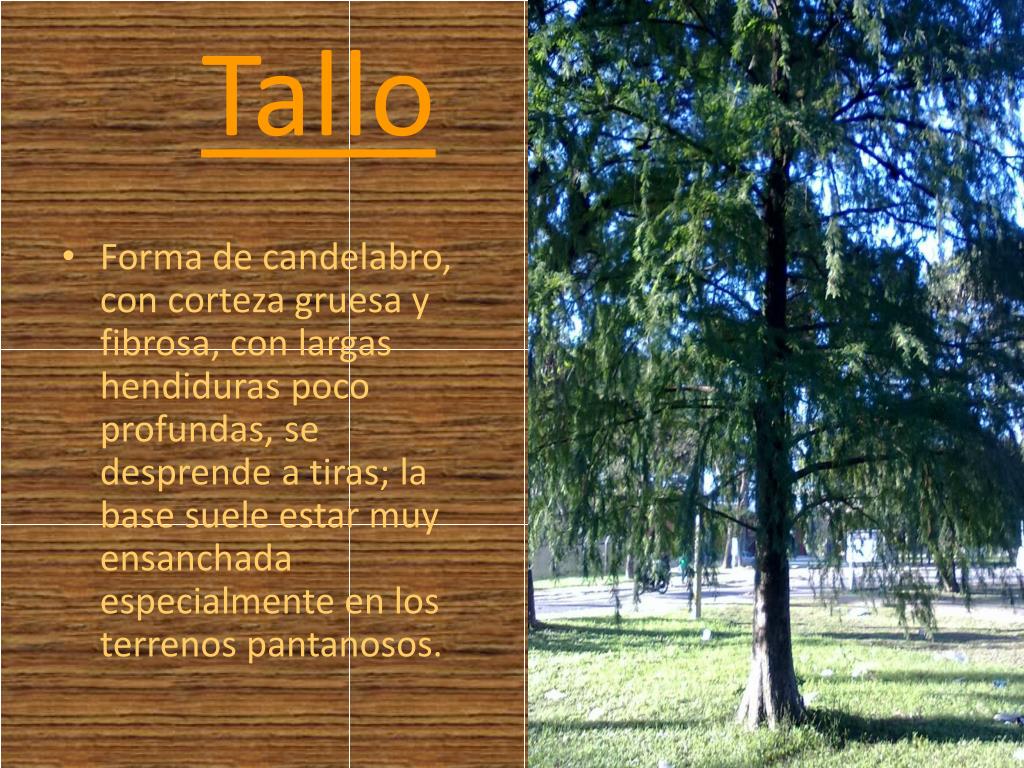 Tallo

• Forma de candelabro, con corteza gruesa y fibrosa, con largas hendiduras poco profundas, se desprende a tiras; la base suele estar muy ensanchada especialmente en los terrenos pantanosos.